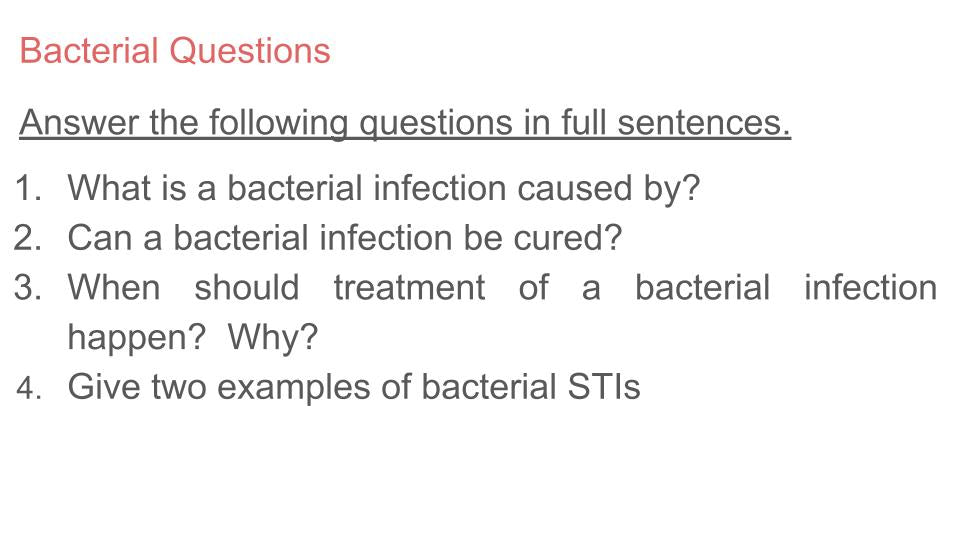 Bacterial Questions

Answer the following questions in full sentences.

1. What is a bacterial infection caused by?
2. Can a bacterial infection be cured?
3. When should treatment of a bacterial infection happen? Why?
4. Give two examples of bacterial STIs